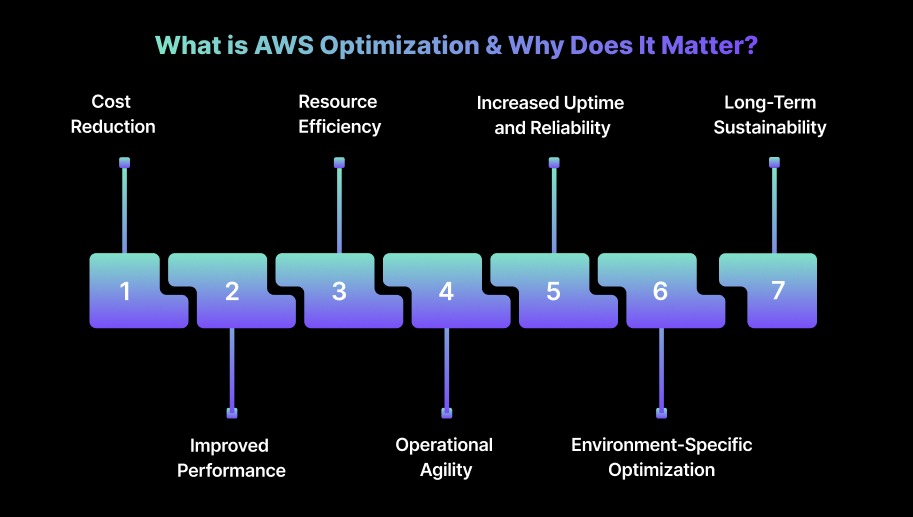 What is AWS Optimization & Why Does It Matter?

Cost Reduction

Resource Efficiency

Increased Uptime and Reliability

Long-Term Sustainability

1

2

3

4

5

6

7

Improved Performance

Operational Agility

Environment-Specific Optimization